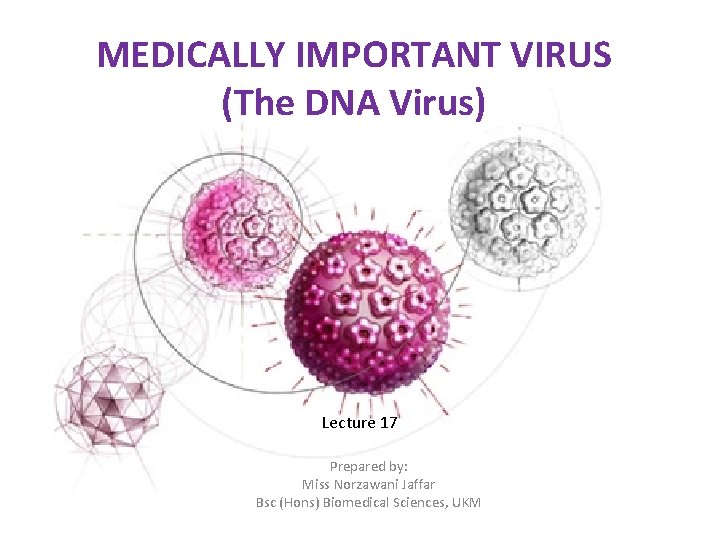 MEDICALLY IMPORTANT VIRUS
(The DNA Virus)

Lecture 17

Prepared by:
Miss Norzawani Jaffar
Bsc (Hons) Biomedical Sciences, UKM